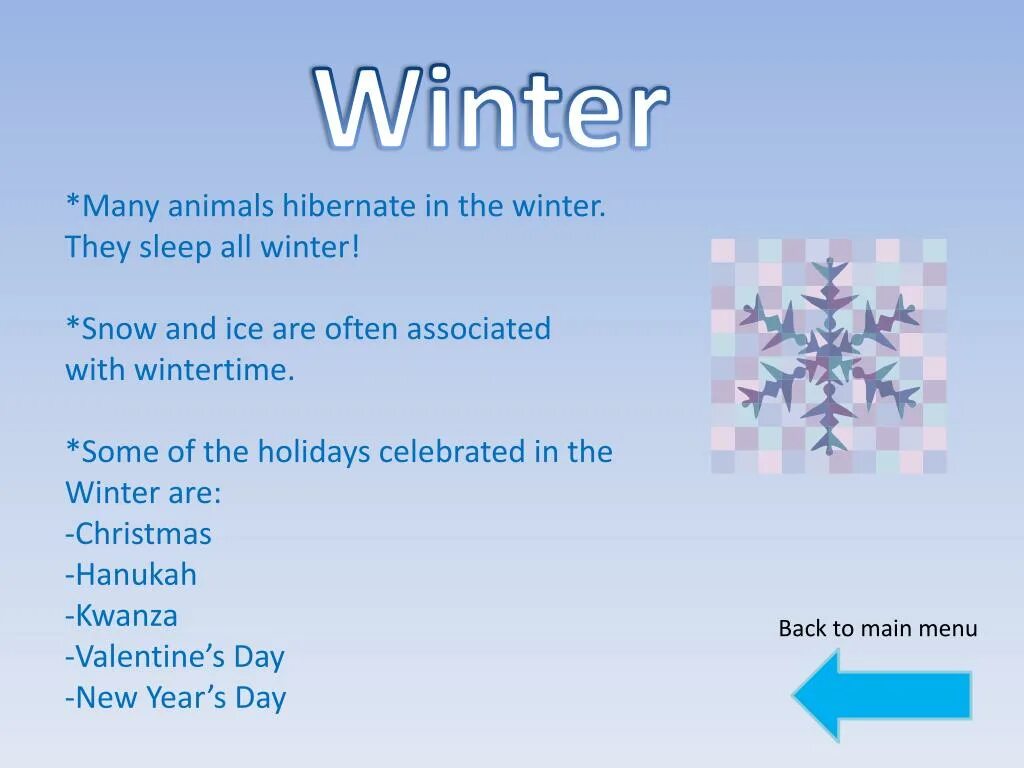 Winter

*Many animals hibernate in the winter. They sleep all winter!

*Snow and ice are often associated with wintertime.

*Some of the holidays celebrated in the Winter are:
-Christmas
-Hanukah
-Kwanza
-Valentine’s Day
-New Year’s Day

Back to main menu